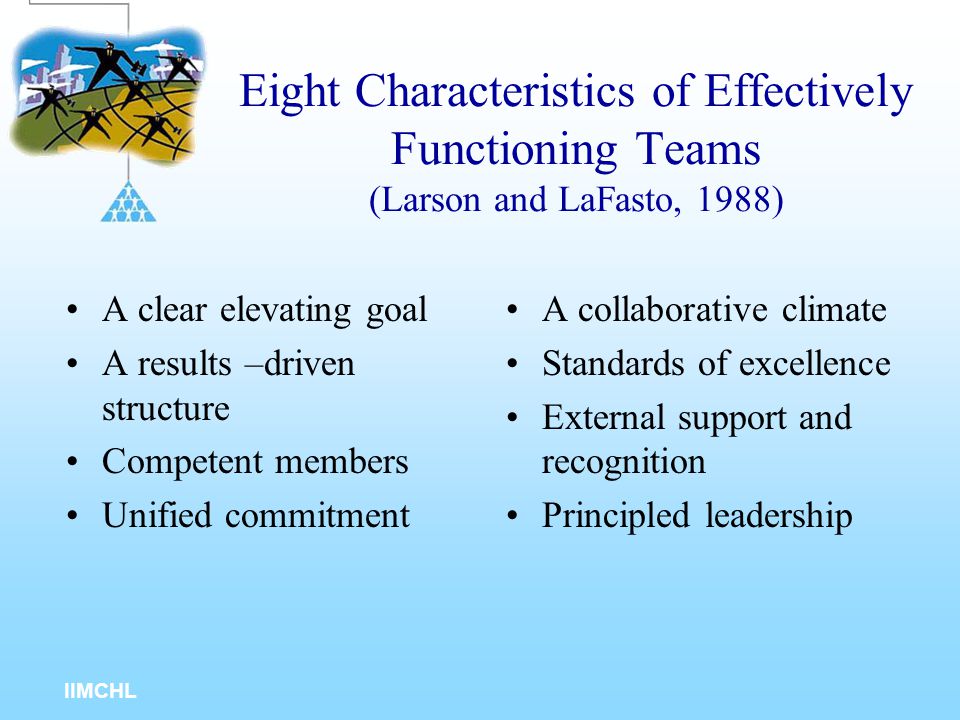 Eight Characteristics of Effectively Functioning Teams
(Larson and LaFasto, 1988)

• A clear elevating goal
• A results –driven structure
• Competent members
• Unified commitment

• A collaborative climate
• Standards of excellence
• External support and recognition
• Principled leadership

IIMCHL